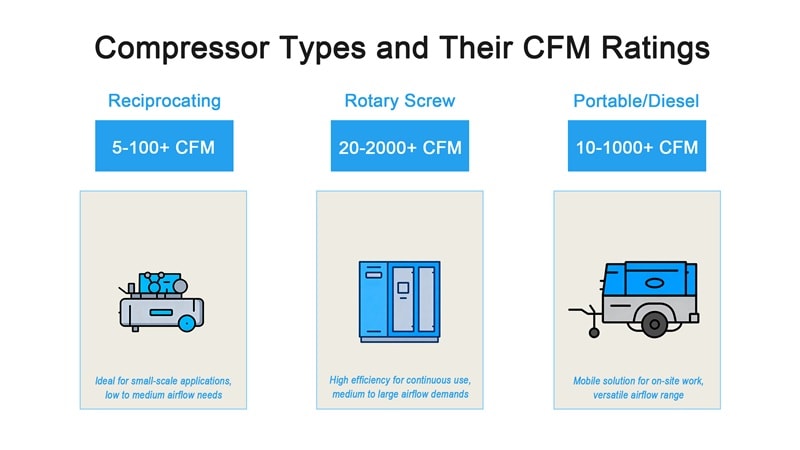 Compressor Types and Their CFM Ratings

Reciprocating

5-100+ CFM

Ideal for small-scale applications, low to medium airflow needs

Rotary Screw

20-2000+ CFM

High efficiency for continuous use, medium to large airflow demands

Portable/Diesel

10-1000+ CFM

Mobile solution for on-site work, versatile airflow range